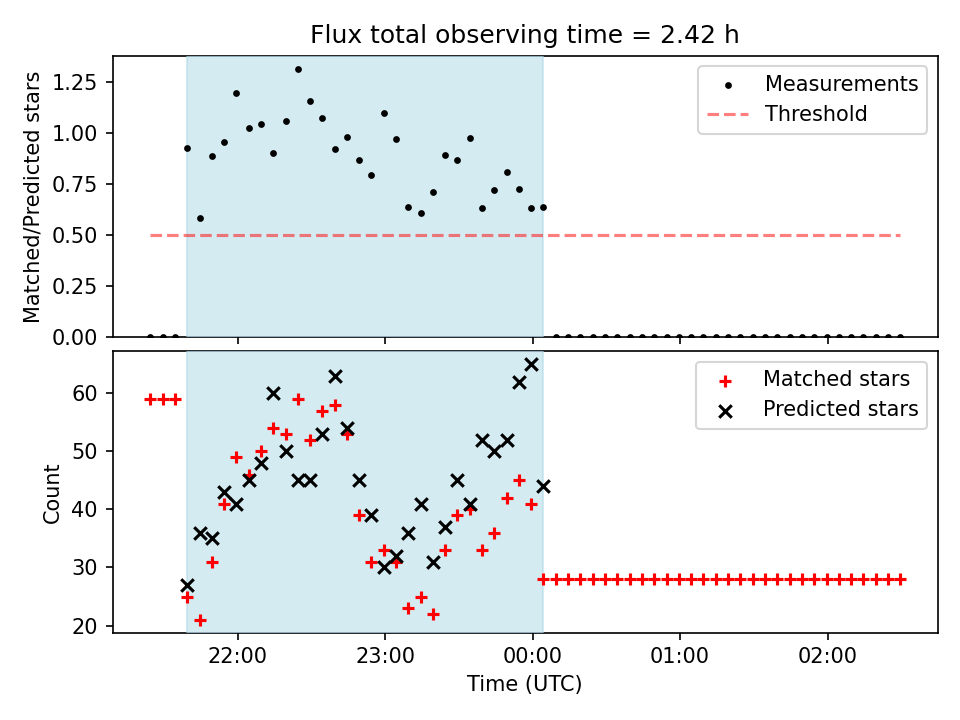 Flux total observing time = 2.42 h

Matched/Predicted stars

1.25
1.00
0.75
0.50
0.25
0.00

Measurements
Threshold

Count

60
50
40
30
20

Matched stars
Predicted stars

22:00
23:00
00:00
01:00
02:00

Time (UTC)